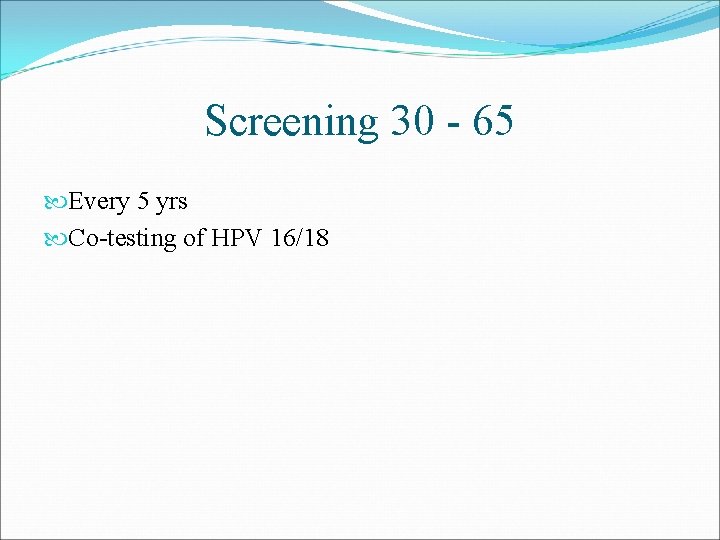 Screening 30 - 65

Every 5 yrs
Co-testing of HPV 16/18